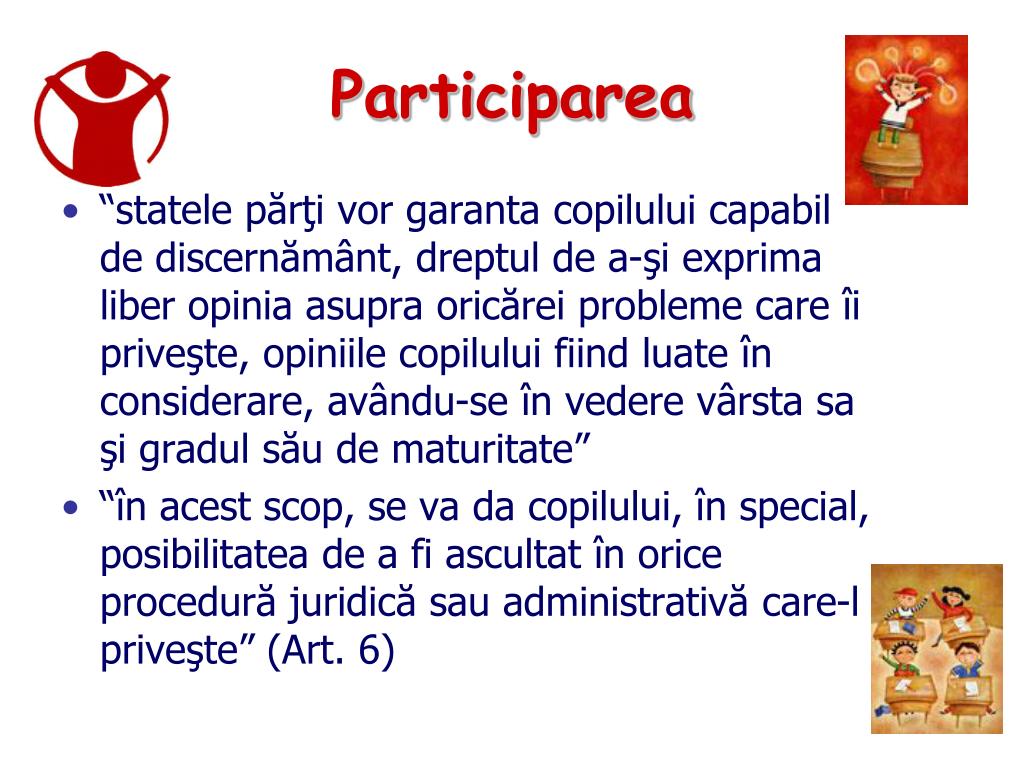 Participarea

• “statele părţi vor garanta copilului capabil de discernământ, dreptul de a-şi exprima liber opinia asupra oricărei probleme care îi priveşte, opiniile copilului fiind luate în considerare, avându-se în vedere vârsta sa şi gradul său de maturitate”
• “în acest scop, se va da copilului, în special, posibilitatea de a fi ascultat în orice procedură juridică sau administrativă care-l priveşte” (Art. 6)